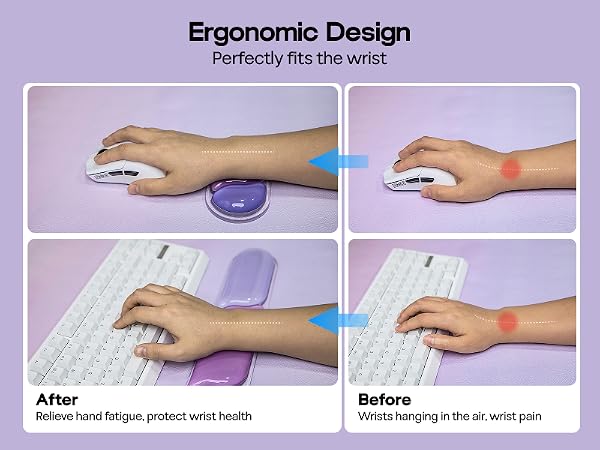 Ergonomic Design
Perfectly fits the wrist

After
Relieve hand fatigue, protect wrist health

Before
Wrists hanging in the air, wrist pain